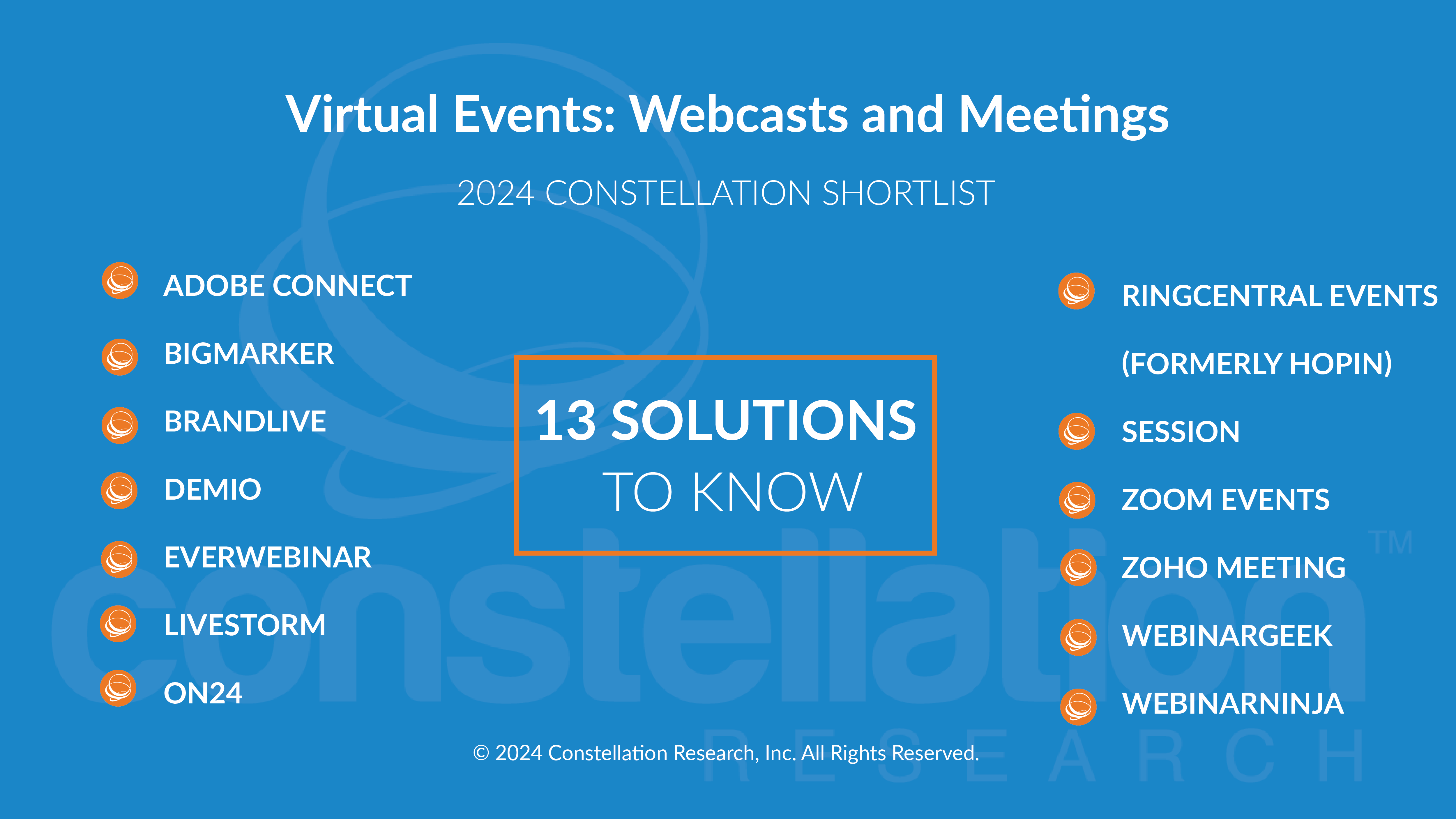 Virtual Events: Webcasts and Meetings

2024 CONSTELLATION SHORTLIST

ADOBE CONNECT

BIGMARKER

BRANDLIVE

DEMIO

EVERWEBINAR

LIVESTORM

ON24

13 SOLUTIONS TO KNOW

RINGCENTRAL EVENTS (FORMERLY HOPIN)

SESSION

ZOOM EVENTS

ZOHO MEETING

WEBINARGEEK

WEBINARNINJA

constellation™ RESEARCH

© 2024 Constellation Research, Inc. All Rights Reserved.